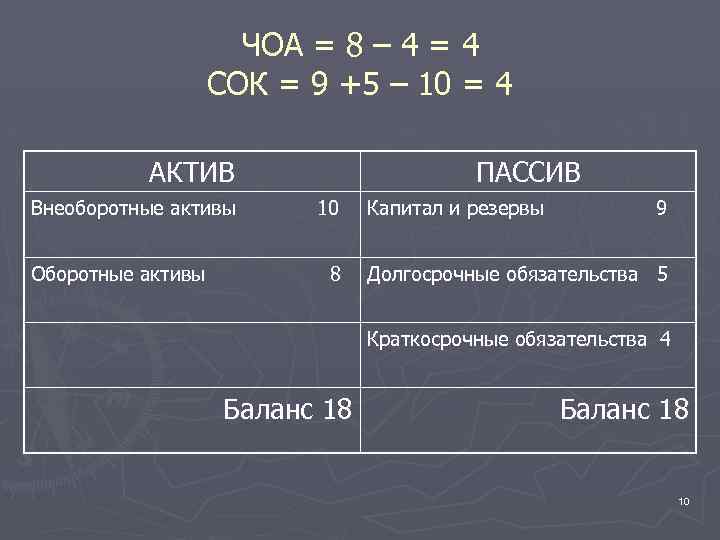 ЧОА = 8 – 4 = 4
СОК = 9 +5 – 10 = 4

| АКТИВ | ПАССИВ |
|---|---|
| Внеоборотные активы 10 | Капитал и резервы 9 |
| Оборотные активы 8 | Долгосрочные обязательства 5 |
| | Краткосрочные обязательства 4 |
| Баланс 18 | Баланс 18 |

10